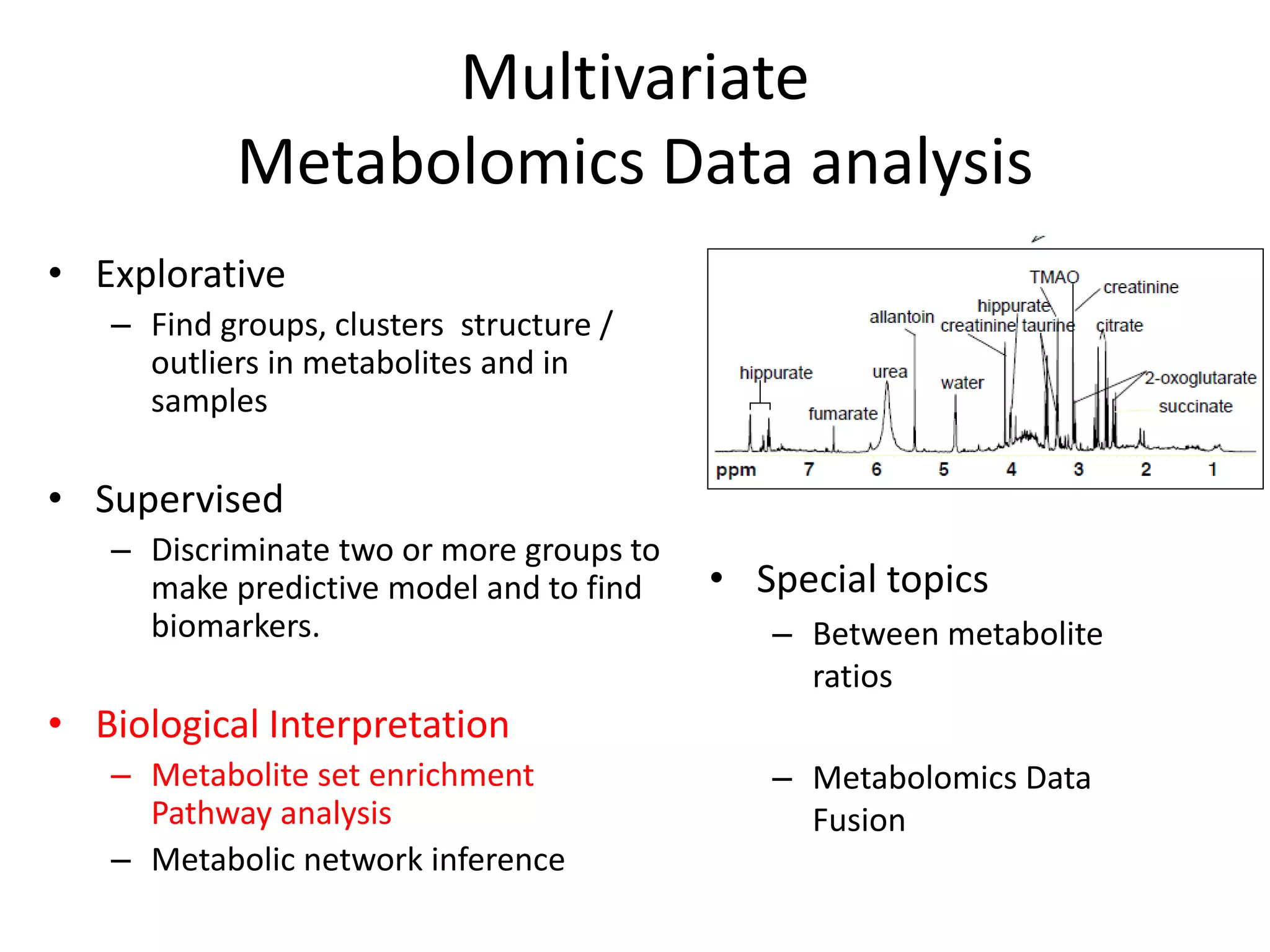 Multivariate
Metabolomics Data analysis

• Explorative
– Find groups, clusters structure / outliers in metabolites and in samples

• Supervised
– Discriminate two or more groups to make predictive model and to find biomarkers.

• Biological Interpretation
– Metabolite set enrichment Pathway analysis
– Metabolic network inference

TMAO
creatinine
hippurate
allantoin
creatinine
taurine
citrate
hippurate
urea
water
2-oxoglutarate
fumarate
succinate
ppm 7 6 5 4 3 2 1

• Special topics
– Between metabolite ratios

– Metabolomics Data Fusion